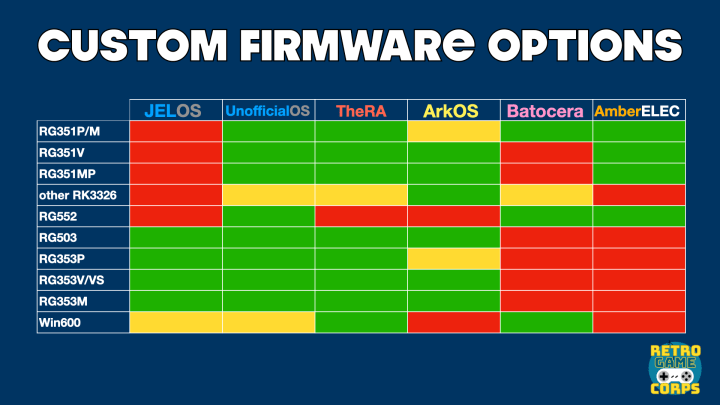 CUSTOM FIRMWARE OPTIONS

| | JELOS | UnofficialOS | TheRA | ArkOS | Batocera | AmberELEC |
|---|---|---|---|---|---|---|
| RG351P/M | | | | | | |
| RG351V | | | | | | |
| RG351MP | | | | | | |
| other RK3326 | | | | | | |
| RG552 | | | | | | |
| RG503 | | | | | | |
| RG353P | | | | | | |
| RG353V/VS | | | | | | |
| RG353M | | | | | | |
| Win600 | | | | | | |

RETRO GAME CORPS